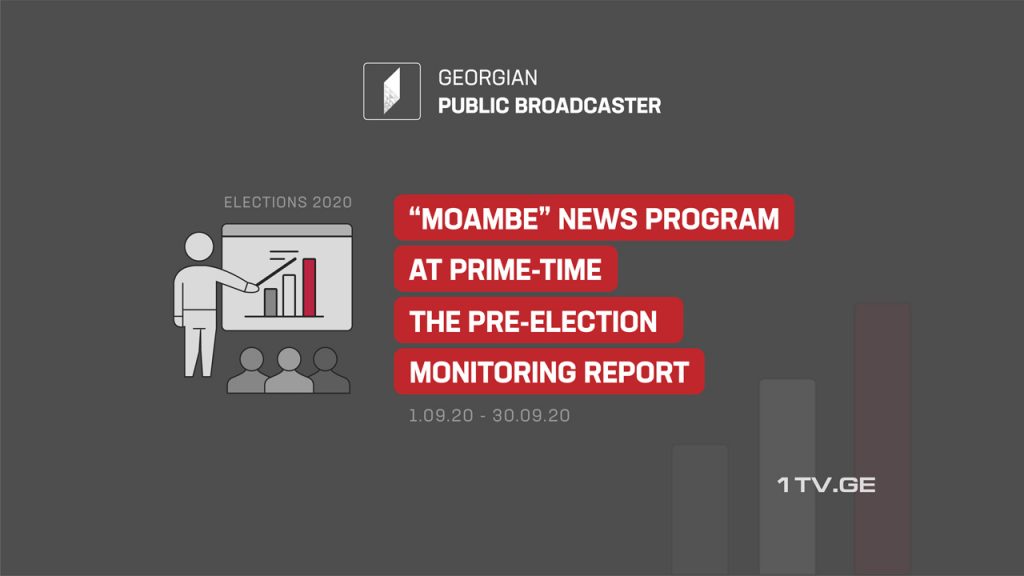 GEORGIAN
PUBLIC BROADCASTER

ELECTIONS 2020

“MOAMBE” NEWS PROGRAM
AT PRIME-TIME
THE PRE-ELECTION
MONITORING REPORT

1.09.20 - 30.09.20

1TV.GE